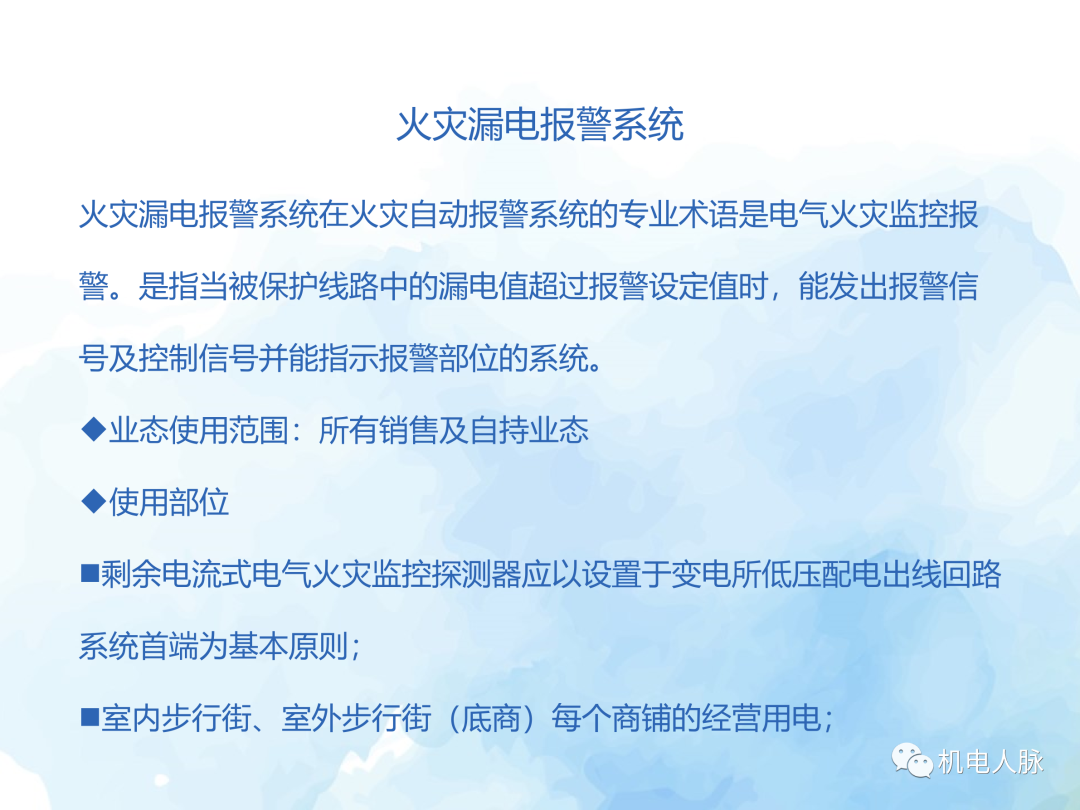 火灾漏电报警系统

火灾漏电报警系统在火灾自动报警系统的专业术语是电气火灾监控报警。是指当被保护线路中的漏电值超过报警设定值时，能发出报警信号及控制信号并能指示报警部位的系统。

◆业态使用范围：所有销售及自持业态

◆使用部位

■剩余电流式电气火灾监控探测器应以设置于变电所低压配电出线回路系统首端为基本原则；

■室内步行街、室外步行街（底商）每个商铺的经营用电；

机电人脉